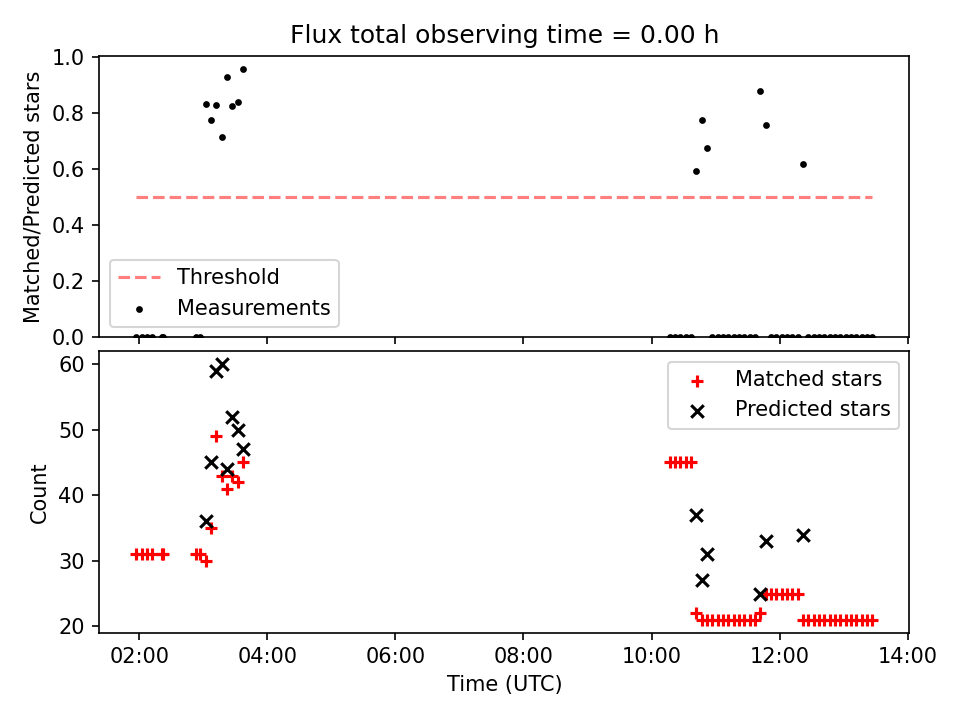 Flux total observing time = 0.00 h

Matched/Predicted stars

1.0
0.8
0.6
0.4
0.2
0.0

Threshold
Measurements

Count

60
50
40
30
20

Matched stars
Predicted stars

02:00
04:00
06:00
08:00
10:00
12:00
14:00

Time (UTC)